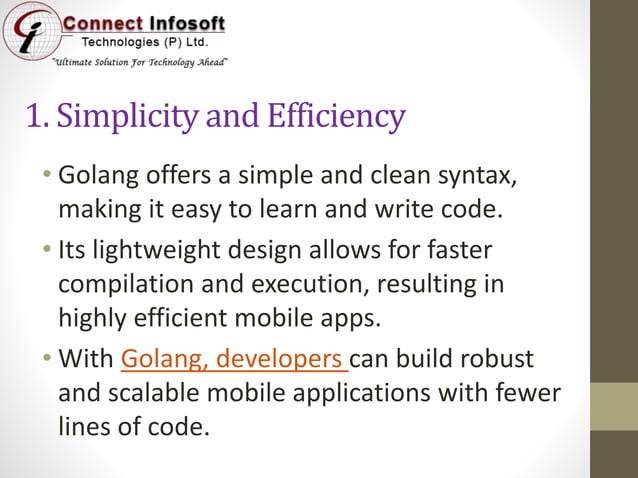 Connect Infosoft
Technologies (P) Ltd.
"Ultimate Solution For Technology Ahead"

1. Simplicity and Efficiency

• Golang offers a simple and clean syntax, making it easy to learn and write code.

• Its lightweight design allows for faster compilation and execution, resulting in highly efficient mobile apps.

• With Golang, developers can build robust and scalable mobile applications with fewer lines of code.